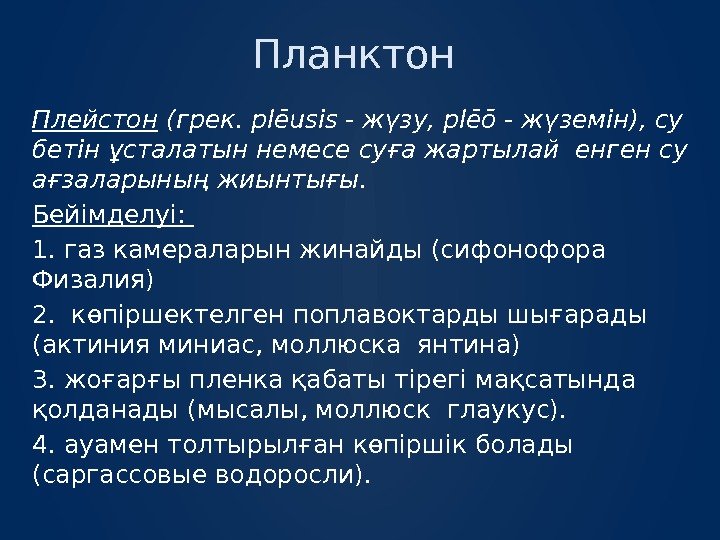 Планктон

Плейстон (грек. plēusis - жүзу, plēō - жүземін), су бетін ұсталатын немесе суға жартылай енген су ағзаларының жиынтығы.

Бейімделуі:

1. газ камераларын жинайды (сифонофора Физалия)

2. көпіршектелген поплавоктарды шығарады (актиния миниас, моллюска янтина)

3. жоғарғы пленка қабаты тірегі мақсатында қолданады (мысалы, моллюск глаукус).

4. ауамен толтырылған көпіршік болады (саргассовые водоросли).